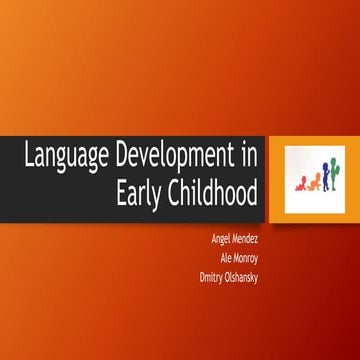 Language Development in Early Childhood

Angel Mendez
Ale Monroy
Dmitry Olshansky